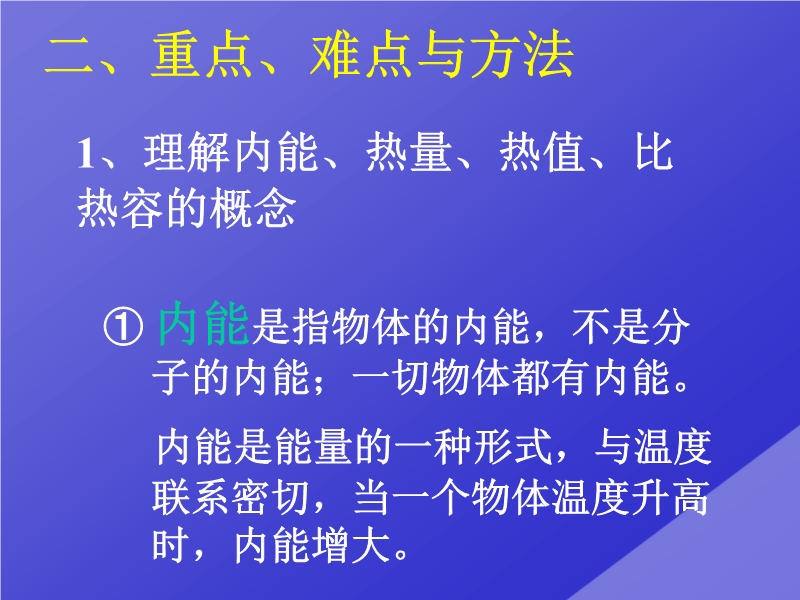 二、重点、难点与方法

1、理解内能、热量、热值、比热容的概念

① 内能是指物体的内能，不是分子的内能；一切物体都有内能。

内能是能量的一种形式，与温度联系密切，当一个物体温度升高时，内能增大。